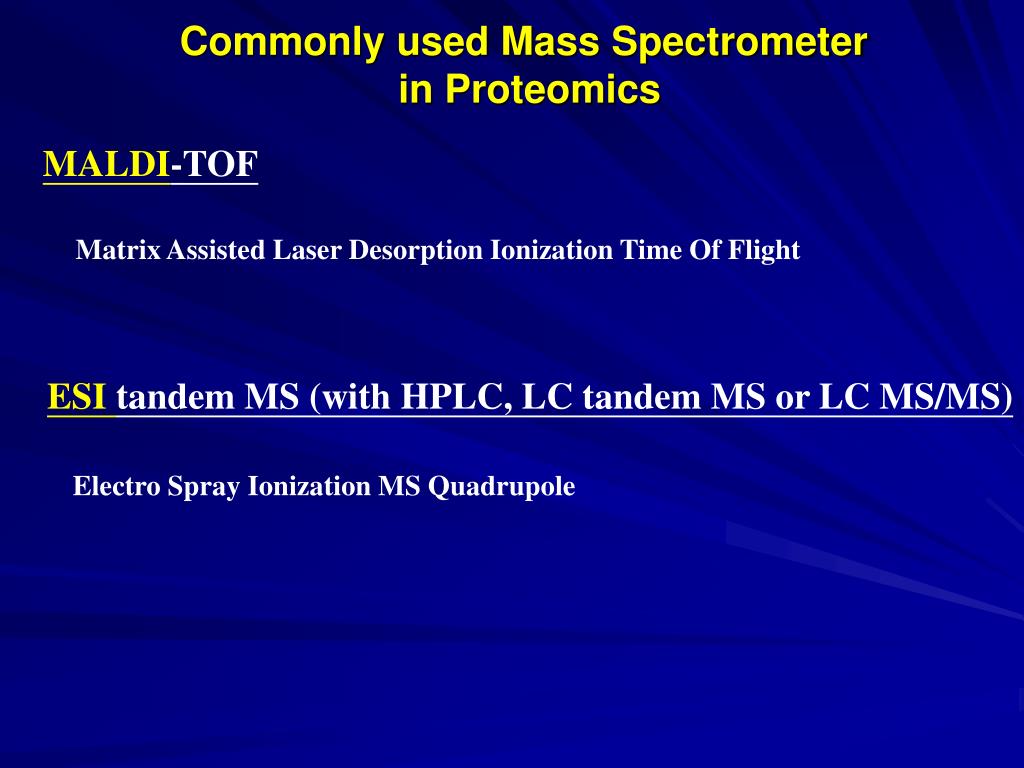 Commonly used Mass Spectrometer in Proteomics

MALDI-TOF

Matrix Assisted Laser Desorption Ionization Time Of Flight

ESI tandem MS (with HPLC, LC tandem MS or LC MS/MS)

Electro Spray Ionization MS Quadrupole